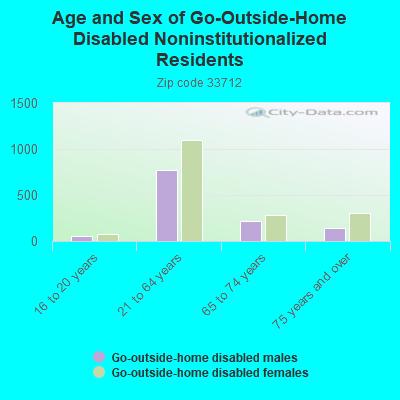 Age and Sex of Go-Outside-Home Disabled Noninstitutionalized Residents

Zip code 33712

City-Data.com

1500
1000
500
0

16 to 20 years
21 to 64 years
65 to 74 years
75 years and over

Go-outside-home disabled males
Go-outside-home disabled females